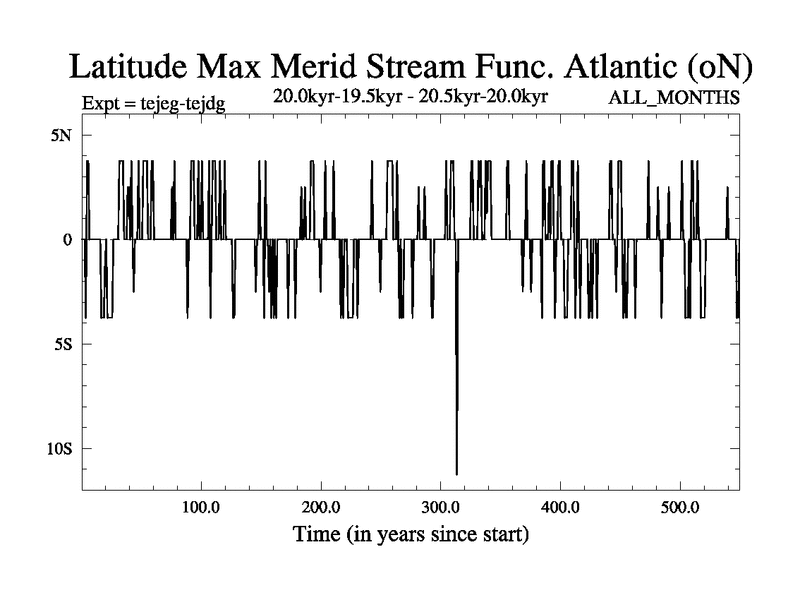 Latitude Max Merid Stream Func. Atlantic (oN)

Expt = tejeg-tejdg

20.0kyr-19.5kyr - 20.5kyr-20.0kyr

ALL_MONTHS

5N

0

5S

10S

100.0

200.0

300.0

400.0

500.0

Time (in years since start)